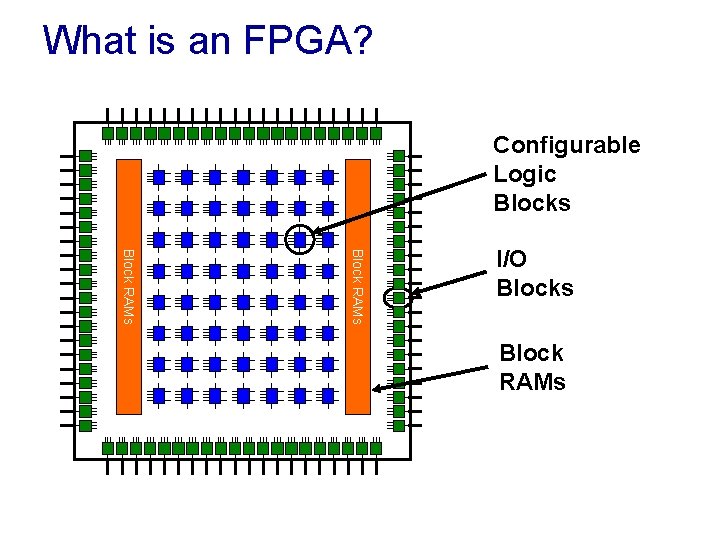 What is an FPGA?

Block RAMs

Block RAMs

Configurable Logic Blocks

I/O Blocks

Block RAMs